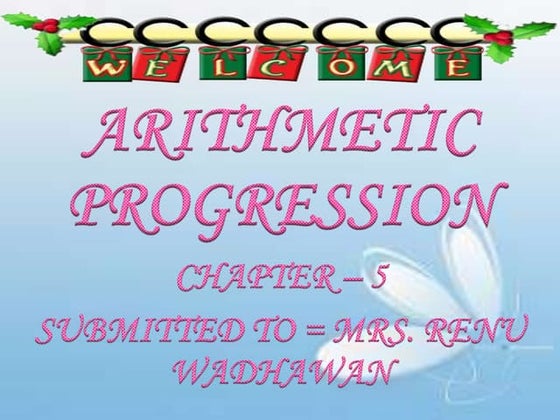 WELCOME

ARITHMETIC PROGRESSION

CHAPTER – 5

SUBMITTED TO = MRS. RENU WADHAWAN